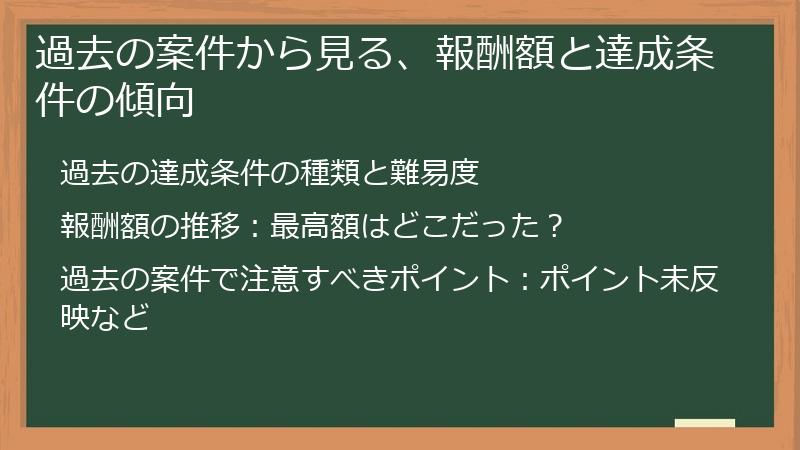 過去の案件から見る、報酬額と達成条件の傾向

過去の達成条件の種類と難易度

報酬額の推移：最高額はどこだった？

過去の案件で注意すべきポイント：ポイント未反映など